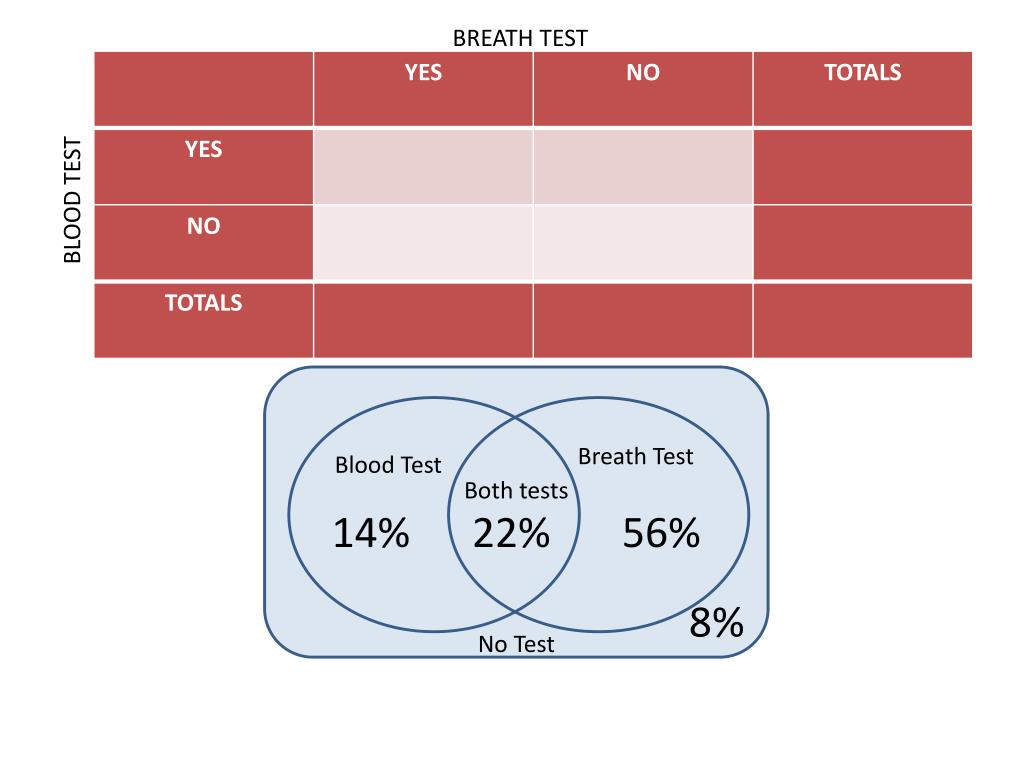 BREATH TEST

BLOOD TEST

| | YES | NO | TOTALS |
|---|---|---|---|
| YES | | | |
| NO | | | |
| TOTALS | | | |

Blood Test
14%

Both tests
22%

Breath Test
56%

8%

No Test